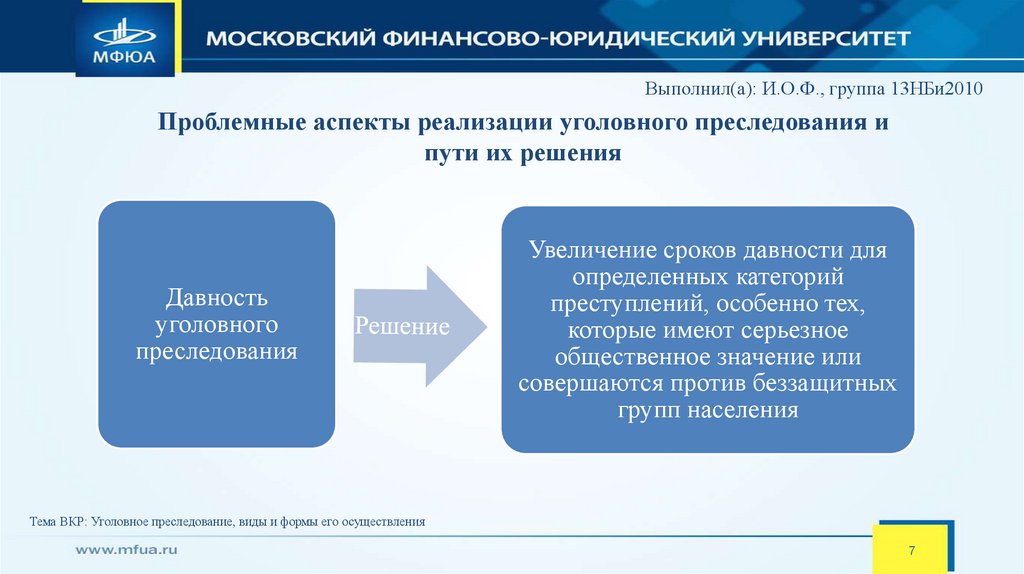 МФЮА
МОСКОВСКИЙ ФИНАНСОВО-ЮРИДИЧЕСКИЙ УНИВЕРСИТЕТ

Выполнил(а): И.О.Ф., группа 13НБи2010

Проблемные аспекты реализации уголовного преследования и пути их решения

Давность уголовного преследования

Решение

Увеличение сроков давности для определенных категорий преступлений, особенно тех, которые имеют серьезное общественное значение или совершаются против беззащитных групп населения

Тема ВКР: Уголовное преследование, виды и формы его осуществления

www.mfua.ru

7